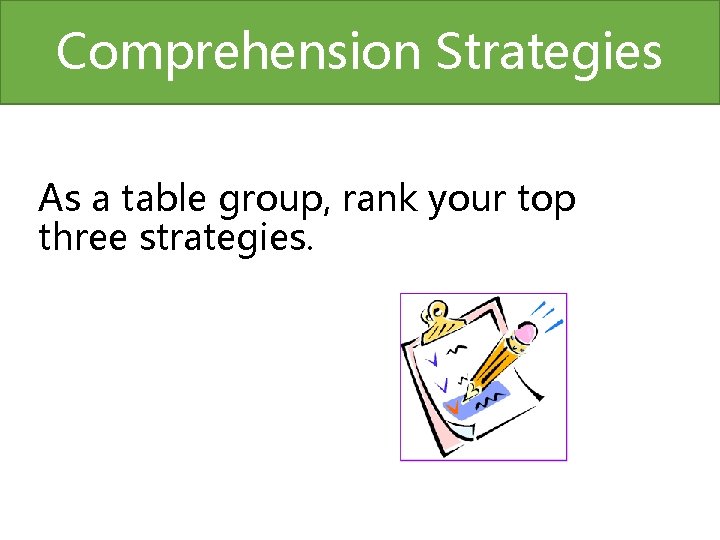 Comprehension Strategies

As a table group, rank your top three strategies.